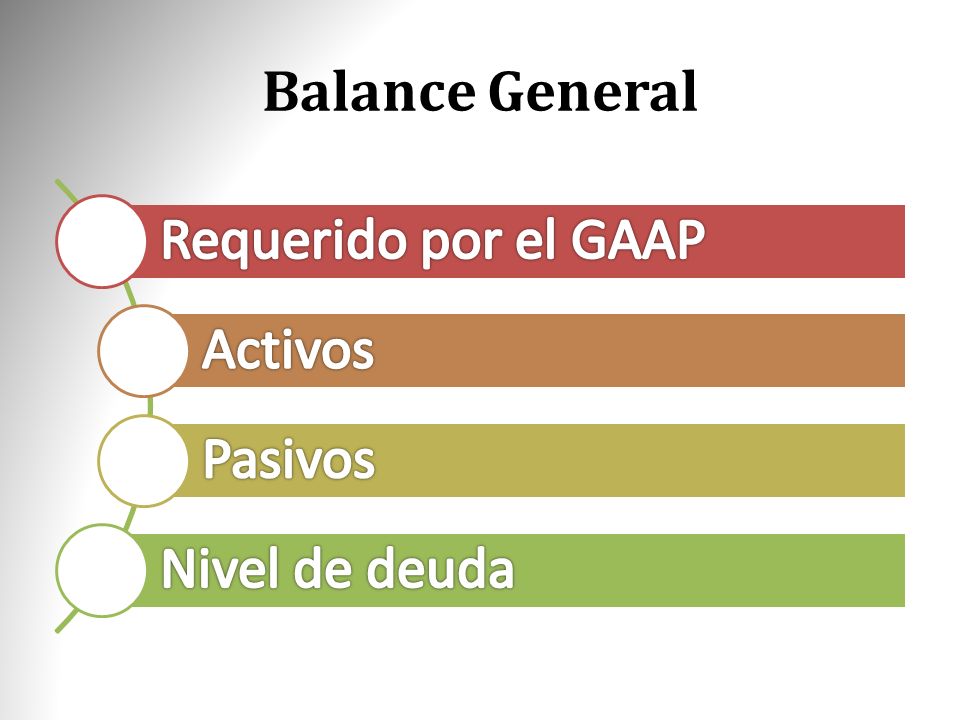 Balance General

Requerido por el GAAP

Activos

Pasivos

Nivel de deuda